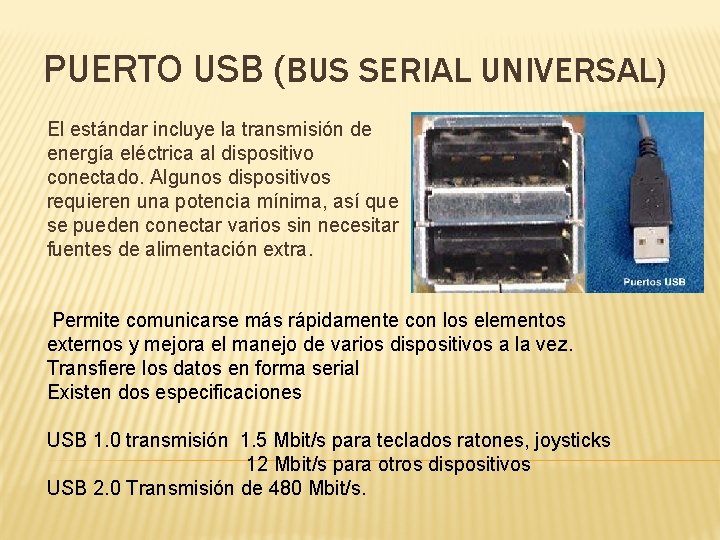 PUERTO USB (BUS SERIAL UNIVERSAL)

El estándar incluye la transmisión de energía eléctrica al dispositivo conectado. Algunos dispositivos requieren una potencia mínima, así que se pueden conectar varios sin necesitar fuentes de alimentación extra.

Puertos USB

Permite comunicarse más rápidamente con los elementos externos y mejora el manejo de varios dispositivos a la vez.
Transfiere los datos en forma serial
Existen dos especificaciones

USB 1.0 transmisión 1.5 Mbit/s para teclados ratones, joysticks
12 Mbit/s para otros dispositivos
USB 2.0 Transmisión de 480 Mbit/s.